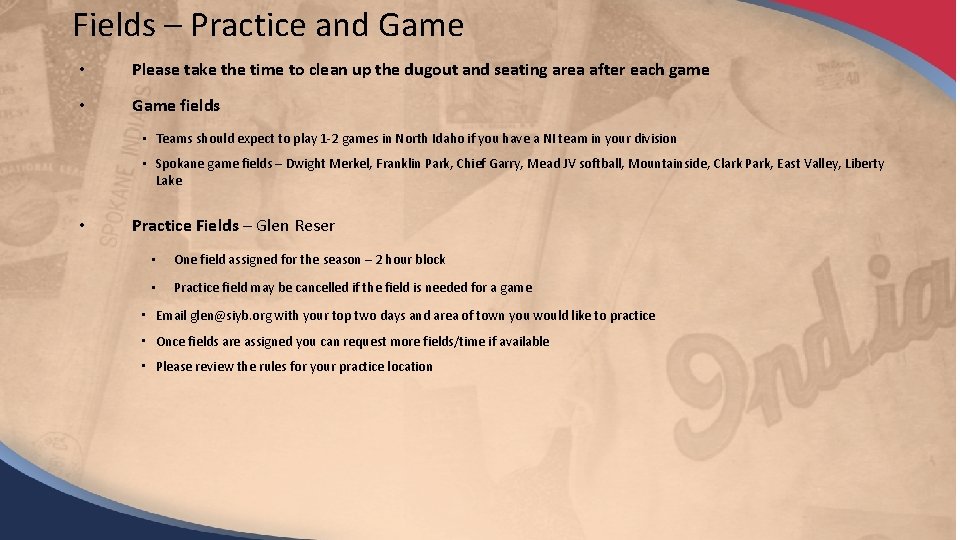 Fields – Practice and Game

• Please take the time to clean up the dugout and seating area after each game

• Game fields

• Teams should expect to play 1-2 games in North Idaho if you have a NI team in your division

• Spokane game fields – Dwight Merkel, Franklin Park, Chief Garry, Mead JV softball, Mountainside, Clark Park, East Valley, Liberty Lake

• Practice Fields – Glen Reser

• One field assigned for the season – 2 hour block

• Practice field may be cancelled if the field is needed for a game

• Email glen@siyb.org with your top two days and area of town you would like to practice

• Once fields are assigned you can request more fields/time if available

• Please review the rules for your practice location